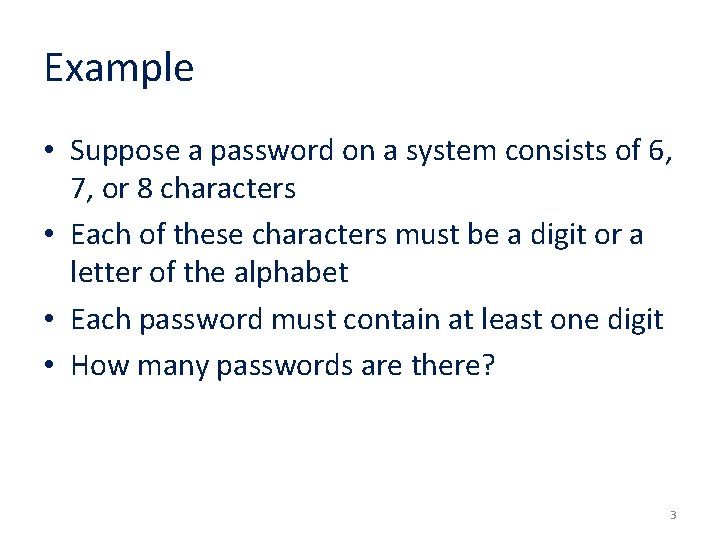 Example

• Suppose a password on a system consists of 6, 7, or 8 characters
• Each of these characters must be a digit or a letter of the alphabet
• Each password must contain at least one digit
• How many passwords are there?

3